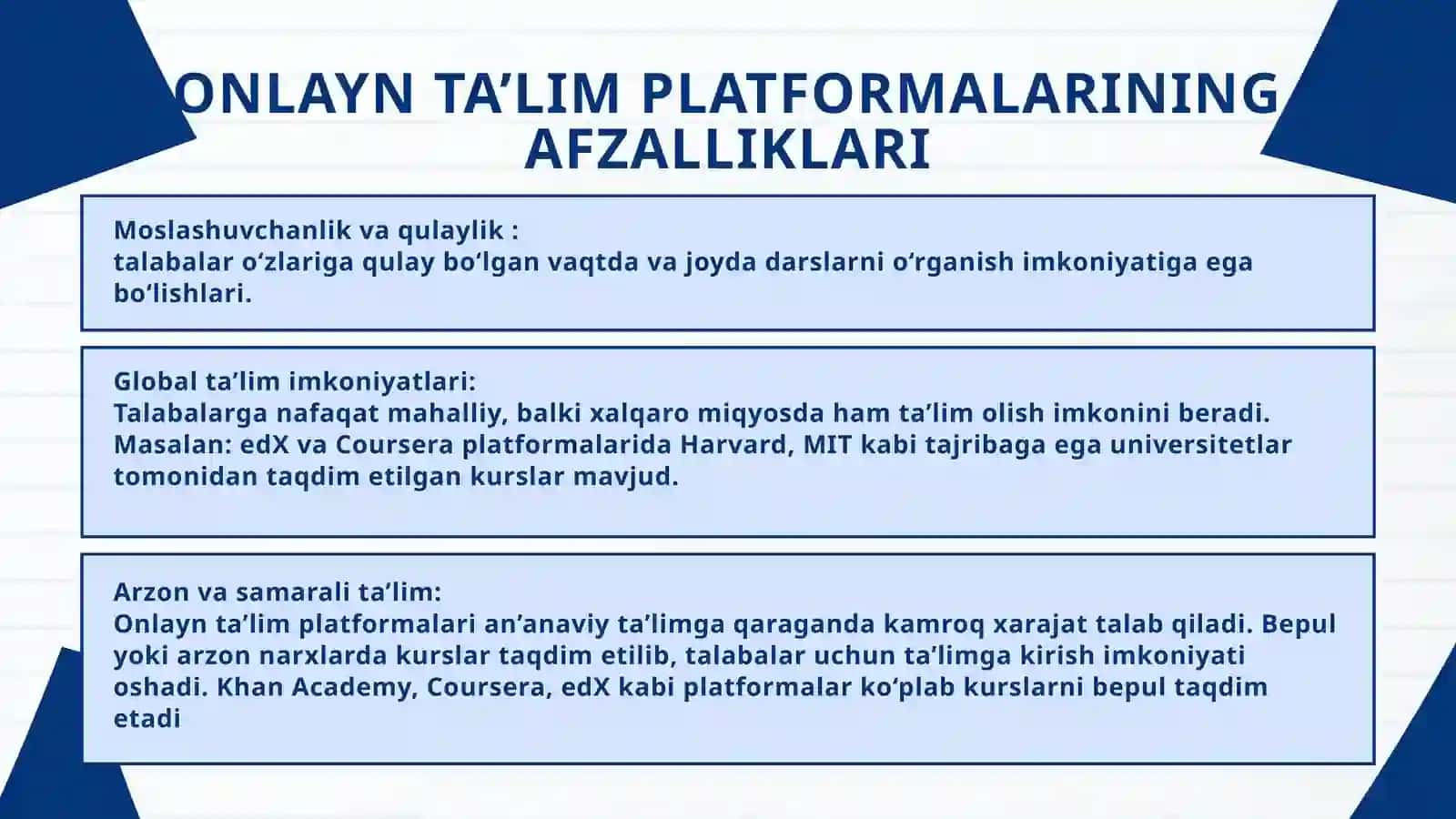 ONLAYN TA’LIM PLATFORMALARINING AFZALLIKLARI

Moslashuvchanlik va qulaylik :
talabalar o‘zlariga qulay bo‘lgan vaqtda va joyda darslarni o‘rganish imkoniyatiga ega bo‘lishlari.

Global ta’lim imkoniyatlari:
Talabalarga nafaqat mahalliy, balki xalqaro miqyosda ham ta’lim olish imkonini beradi. Masalan: edX va Coursera platformalarida Harvard, MIT kabi tajribaga ega universitetlar tomonidan taqdim etilgan kurslar mavjud.

Arzon va samarali ta’lim:
Onlayn ta’lim platformalari an’anaviy ta’limga qaraganda kamroq xarajat talab qiladi. Bepul yoki arzon narxlarda kurslar taqdim etilib, talabalar uchun ta’limga kirish imkoniyati oshadi. Khan Academy, Coursera, edX kabi platformalar ko‘plab kurslarni bepul taqdim etadi